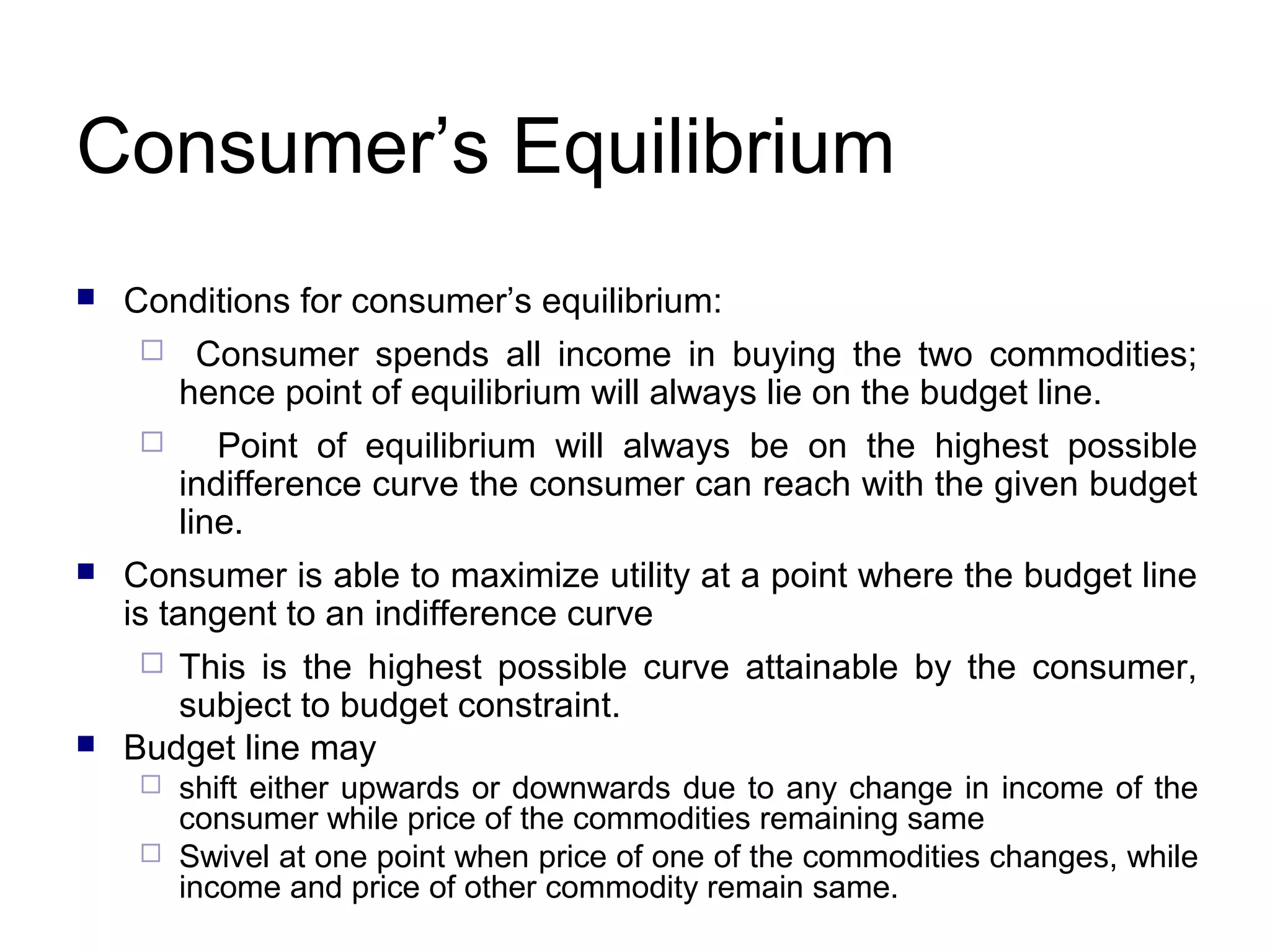 Consumer’s Equilibrium

Conditions for consumer’s equilibrium:

Consumer spends all income in buying the two commodities; hence point of equilibrium will always lie on the budget line.

Point of equilibrium will always be on the highest possible indifference curve the consumer can reach with the given budget line.

Consumer is able to maximize utility at a point where the budget line is tangent to an indifference curve

This is the highest possible curve attainable by the consumer, subject to budget constraint.

Budget line may

shift either upwards or downwards due to any change in income of the consumer while price of the commodities remaining same

Swivel at one point when price of one of the commodities changes, while income and price of other commodity remain same.